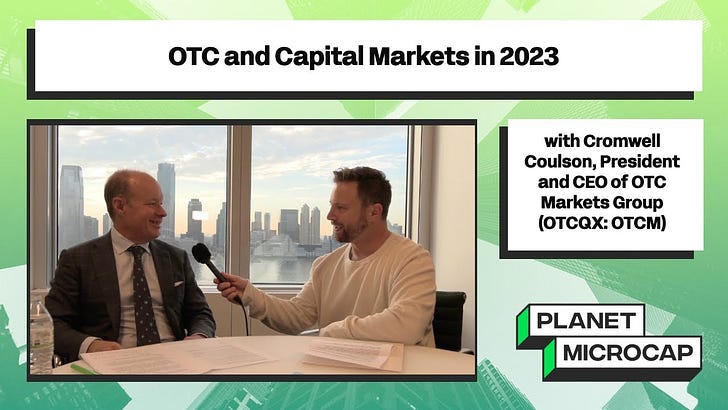 OTC and Capital Markets in 2023

with Cromwell Coulson, President and CEO of OTC Markets Group (OTCQX: OTCM)

PLANET MICROCAP